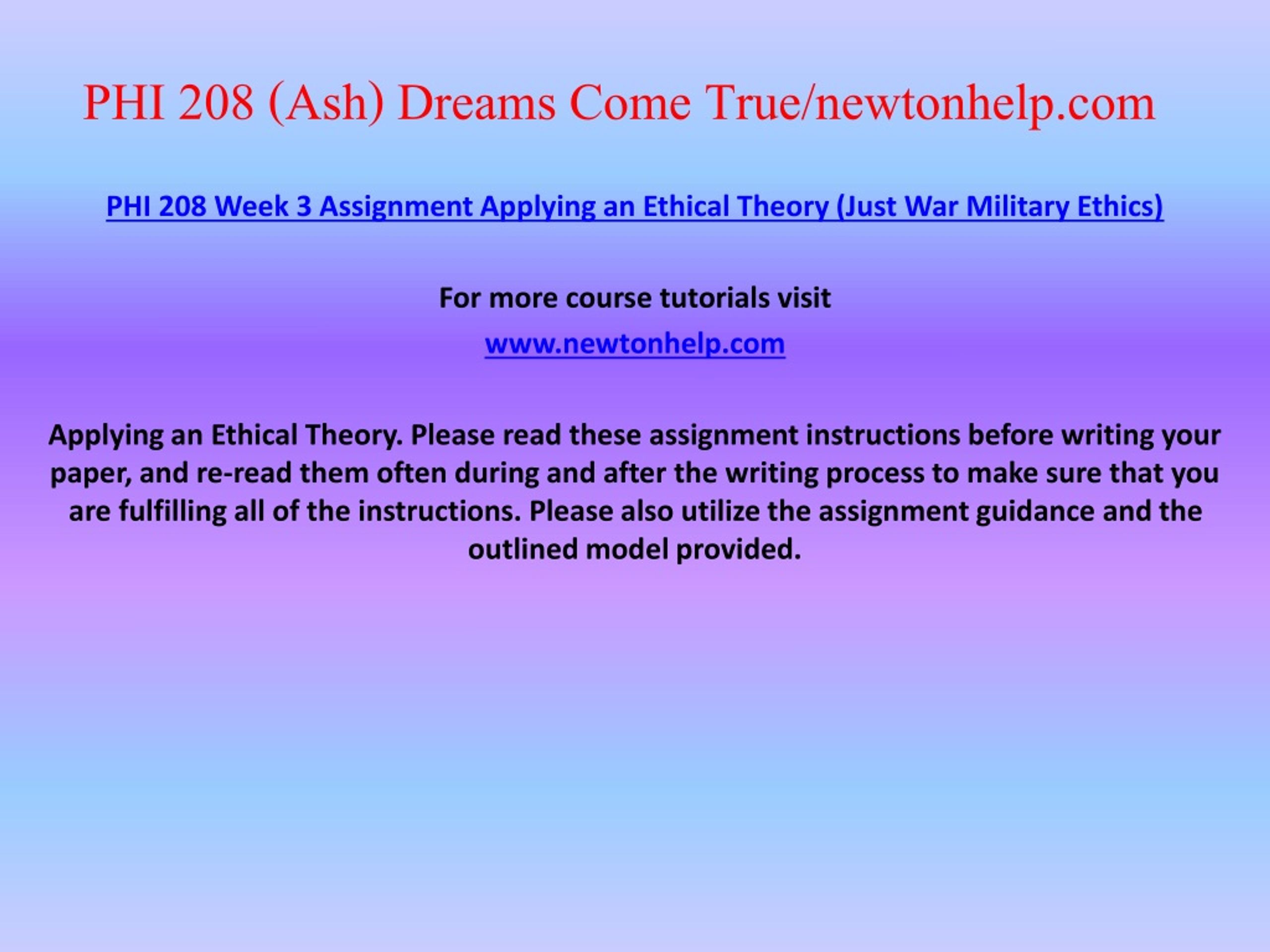 PHI 208 (Ash) Dreams Come True/newtonhelp.com

PHI 208 Week 3 Assignment Applying an Ethical Theory (Just War Military Ethics)

For more course tutorials visit

www.newtonhelp.com

Applying an Ethical Theory. Please read these assignment instructions before writing your paper, and re-read them often during and after the writing process to make sure that you are fulfilling all of the instructions. Please also utilize the assignment guidance and the outlined model provided.